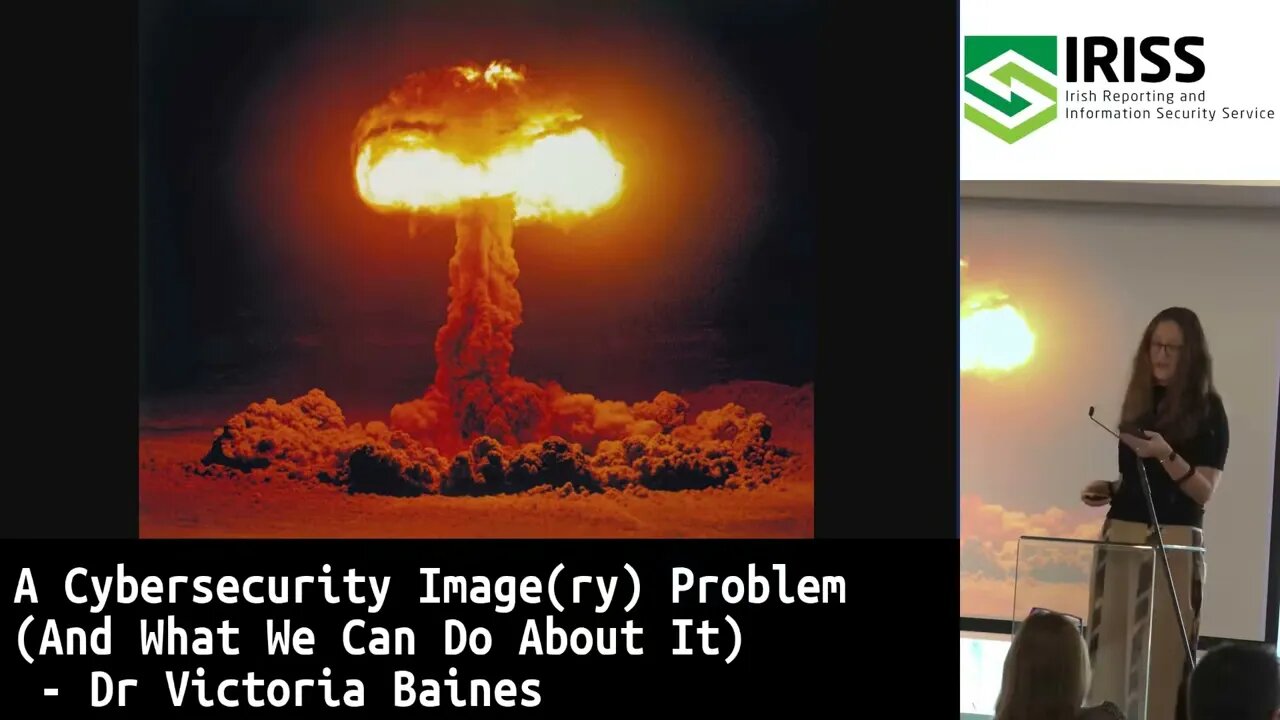 IRISS
Irish Reporting and Information Security Service

A Cybersecurity Image(ry) Problem
(And What We Can Do About It)
- Dr Victoria Baines